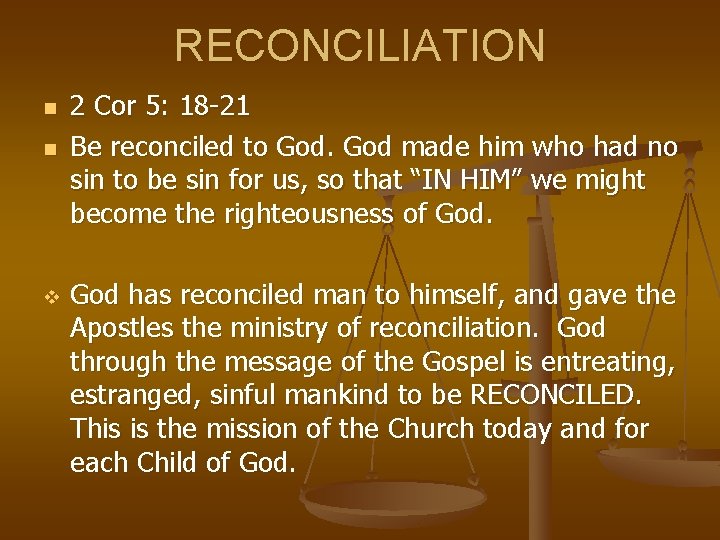 RECONCILIATION

2 Cor 5: 18-21

Be reconciled to God. God made him who had no sin to be sin for us, so that “IN HIM” we might become the righteousness of God.

God has reconciled man to himself, and gave the Apostles the ministry of reconciliation. God through the message of the Gospel is entreating, estranged, sinful mankind to be RECONCILED. This is the mission of the Church today and for each Child of God.